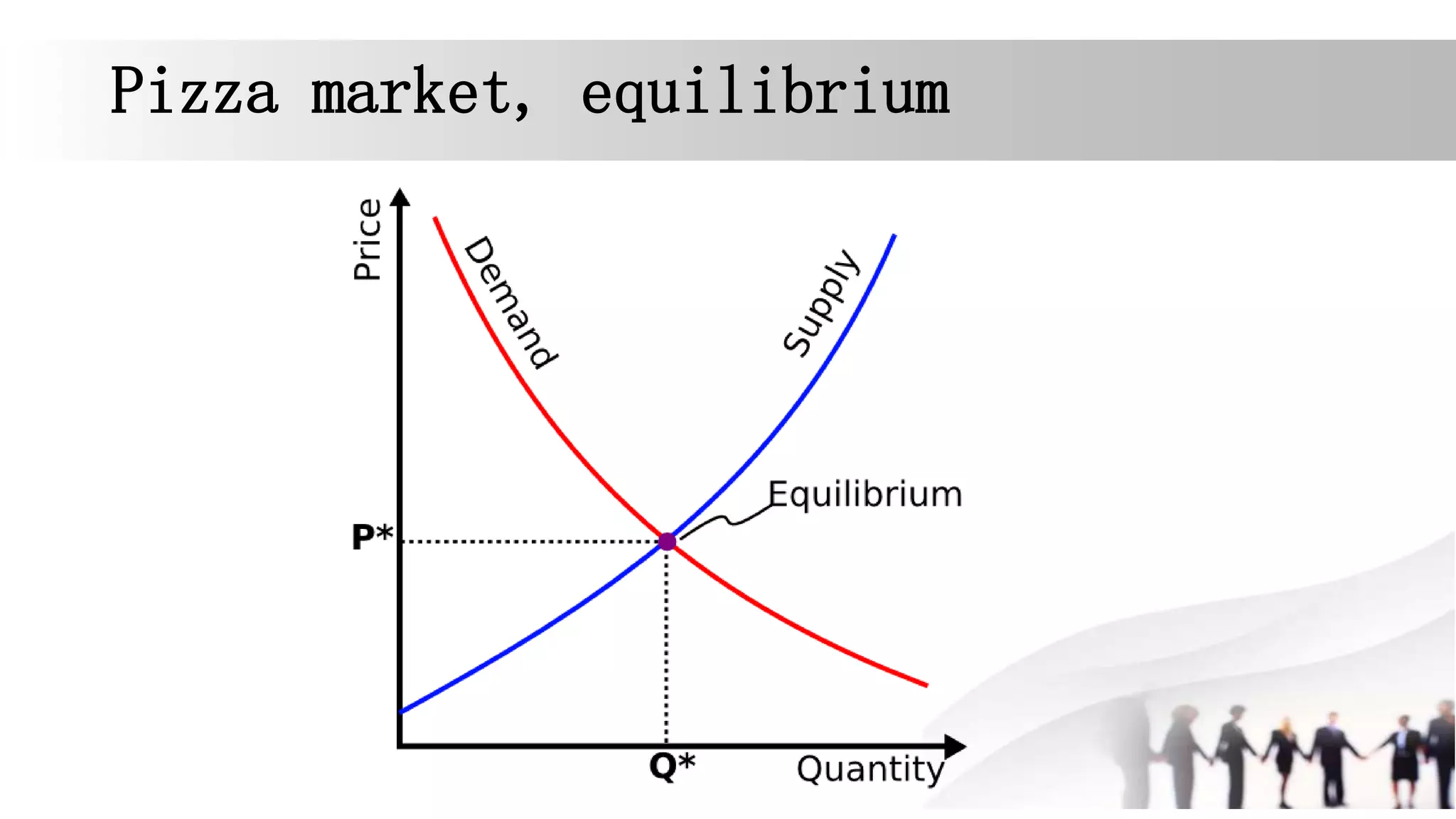 Pizza market, equilibrium

Price

Demand

Supply

Equilibrium

P*

Q*

Quantity